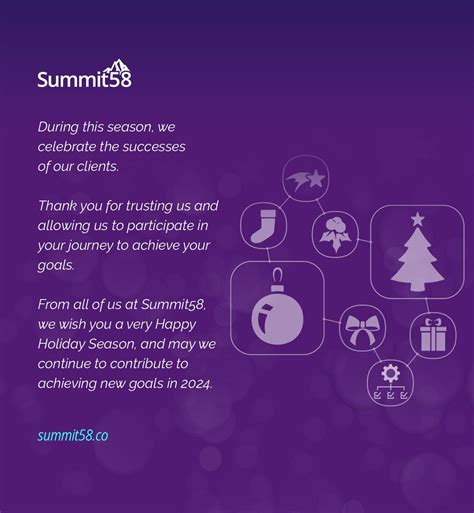 Summit58

During this season, we celebrate the successes of our clients.

Thank you for trusting us and allowing us to participate in your journey to achieve your goals.

From all of us at Summit58, we wish you a very Happy Holiday Season, and may we continue to contribute to achieving new goals in 2024.

summit58.co